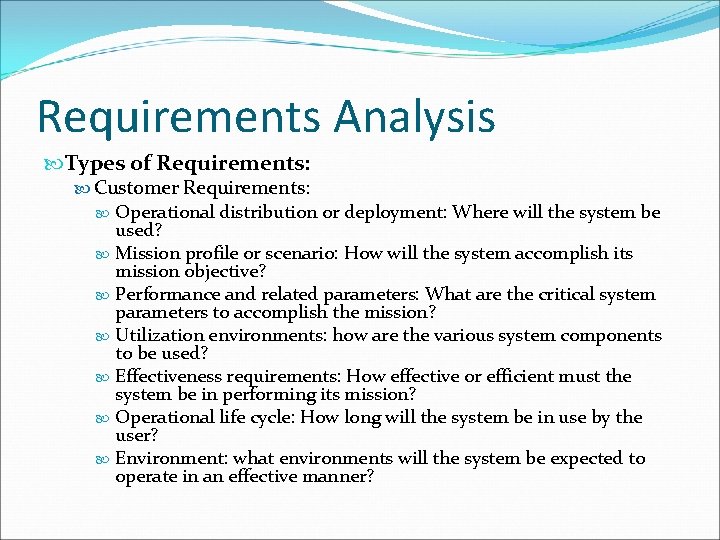 Requirements Analysis

Types of Requirements:

Customer Requirements:

Operational distribution or deployment: Where will the system be used?

Mission profile or scenario: How will the system accomplish its mission objective?

Performance and related parameters: What are the critical system parameters to accomplish the mission?

Utilization environments: how are the various system components to be used?

Effectiveness requirements: How effective or efficient must the system be in performing its mission?

Operational life cycle: How long will the system be in use by the user?

Environment: what environments will the system be expected to operate in an effective manner?